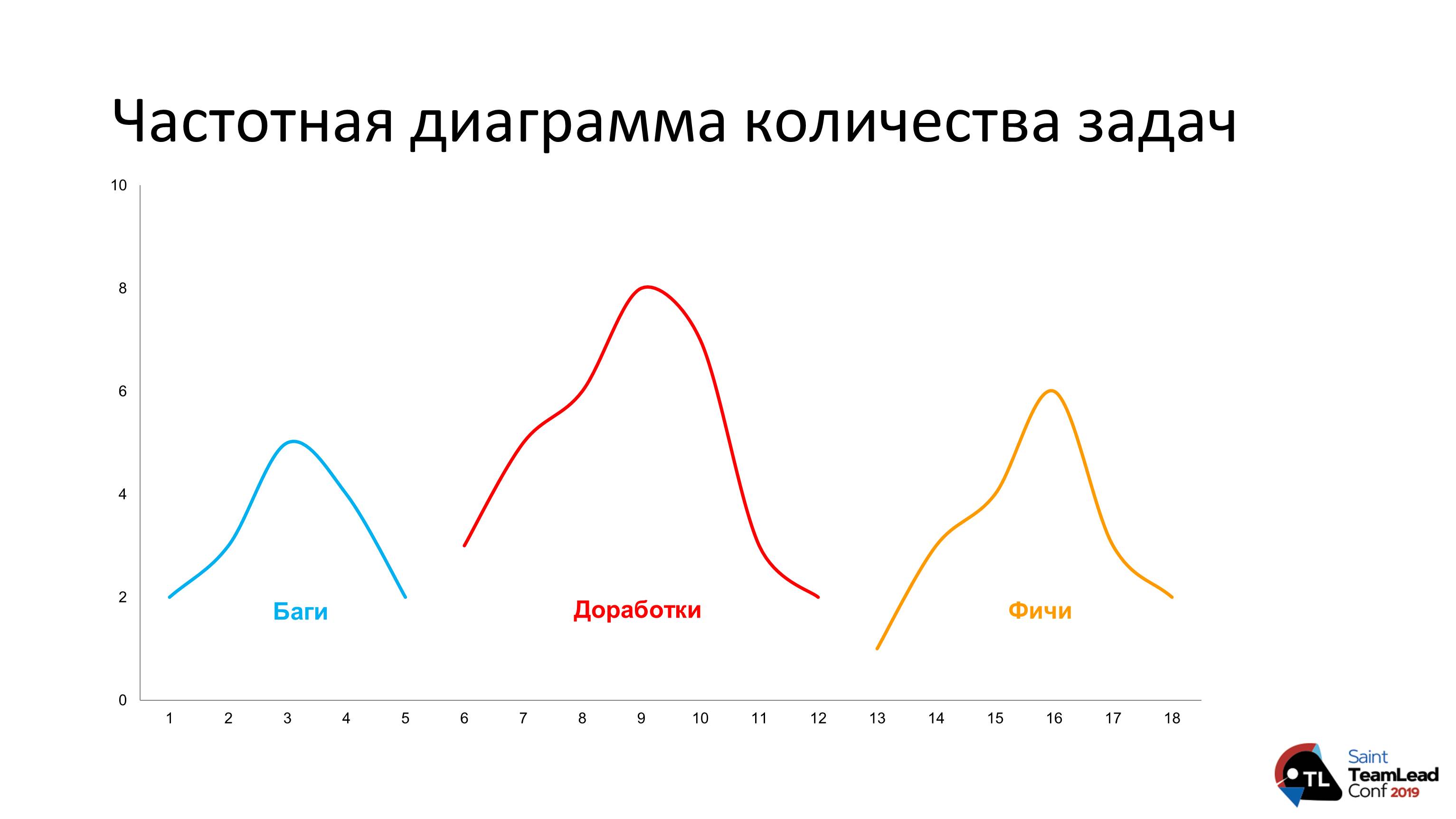 Частотная диаграмма количества задач

10
8
6
4
2
0

Баги
Доработки
Фичи

1 2 3 4 5 6 7 8 9 10 11 12 13 14 15 16 17 18

TL
Saint
TeamLead
Conf 2019